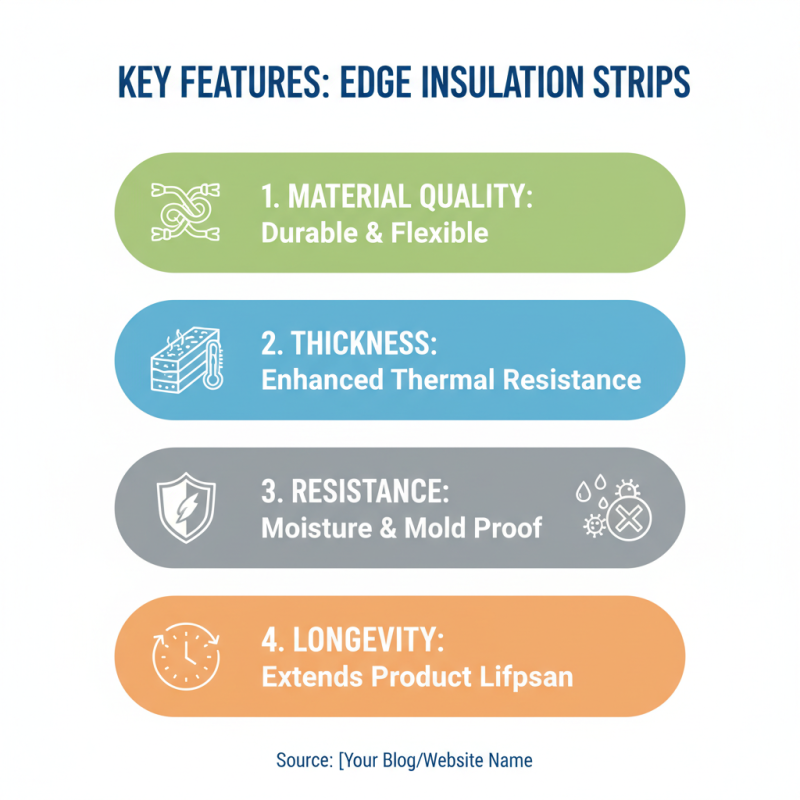 KEY FEATURES: EDGE INSULATION STRIPS

1. MATERIAL QUALITY:
Durable & Flexible

2. THICKNESS:
Enhanced Thermal Resistance

3. RESISTANCE:
Moisture & Mold Proof

4. LONGEVITY:
Extends Product Lifpsan

Source: [Your Blog/Website Name